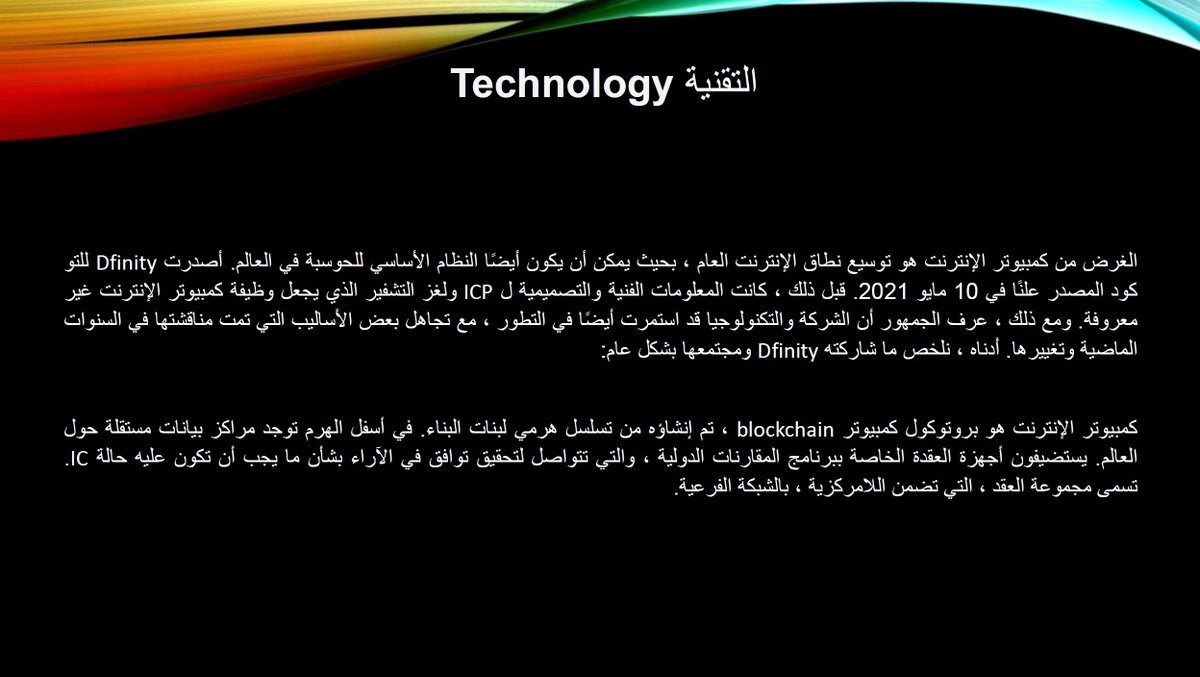 التقنية Technology

الغرض من كمبيوتر الإنترنت هو توسيع نطاق الإنترنت العام ، بحيث يمكن أن يكون أيضًا النظام الأساسي للحوسبة في العالم. أصدرت Dfinity للتو كود المصدر علنًا في 10 مايو 2021. قبل ذلك ، كانت المعلومات الفنية والتصميمية ل ICP ولغز التشفير الذي يجعل وظيفة كمبيوتر الإنترنت غير معروفة. ومع ذلك ، عرف الجمهور أن الشركة والتكنولوجيا قد استمرت أيضًا في التطور ، مع تجاهل بعض الأساليب التي تمت مناقشتها في السنوات الماضية وتغييرها. أدناه ، نلخص ما شاركته Dfinity ومجتمعها بشكل عام:

كمبيوتر الإنترنت هو بروتوكول كمبيوتر blockchain ، تم إنشاؤه من تسلسل هرمي لبنات البناء. في أسفل الهرم توجد مراكز بيانات مستقلة حول العالم. يستضيفون أجهزة العقدة الخاصة ببرنامج المقارنات الدولية ، والتي تتواصل لتحقيق توافق في الآراء بشأن ما يجب أن تكون عليه حالة IC. تسمى مجموعة العقد ، التي تضمن اللامركزية ، بالشبكة الفرعية.